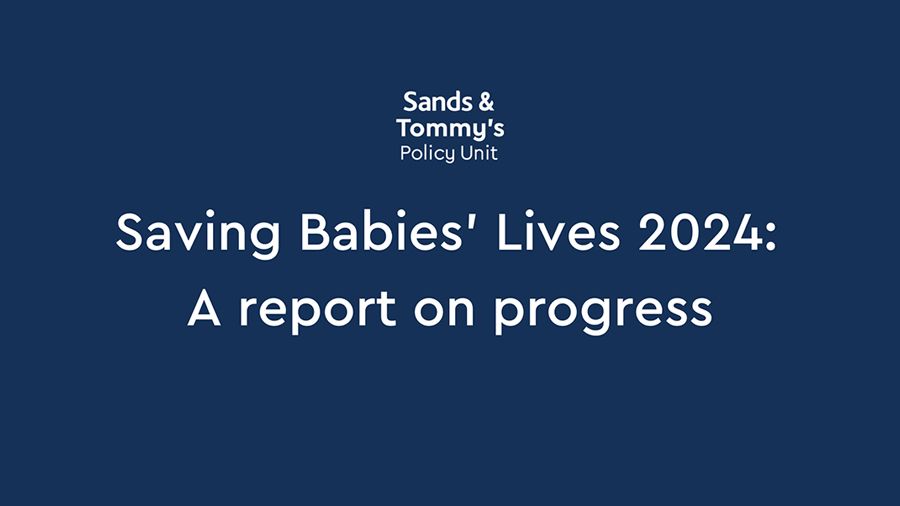 Sands &
Tommy's
Policy Unit

Saving Babies' Lives 2024:
A report on progress